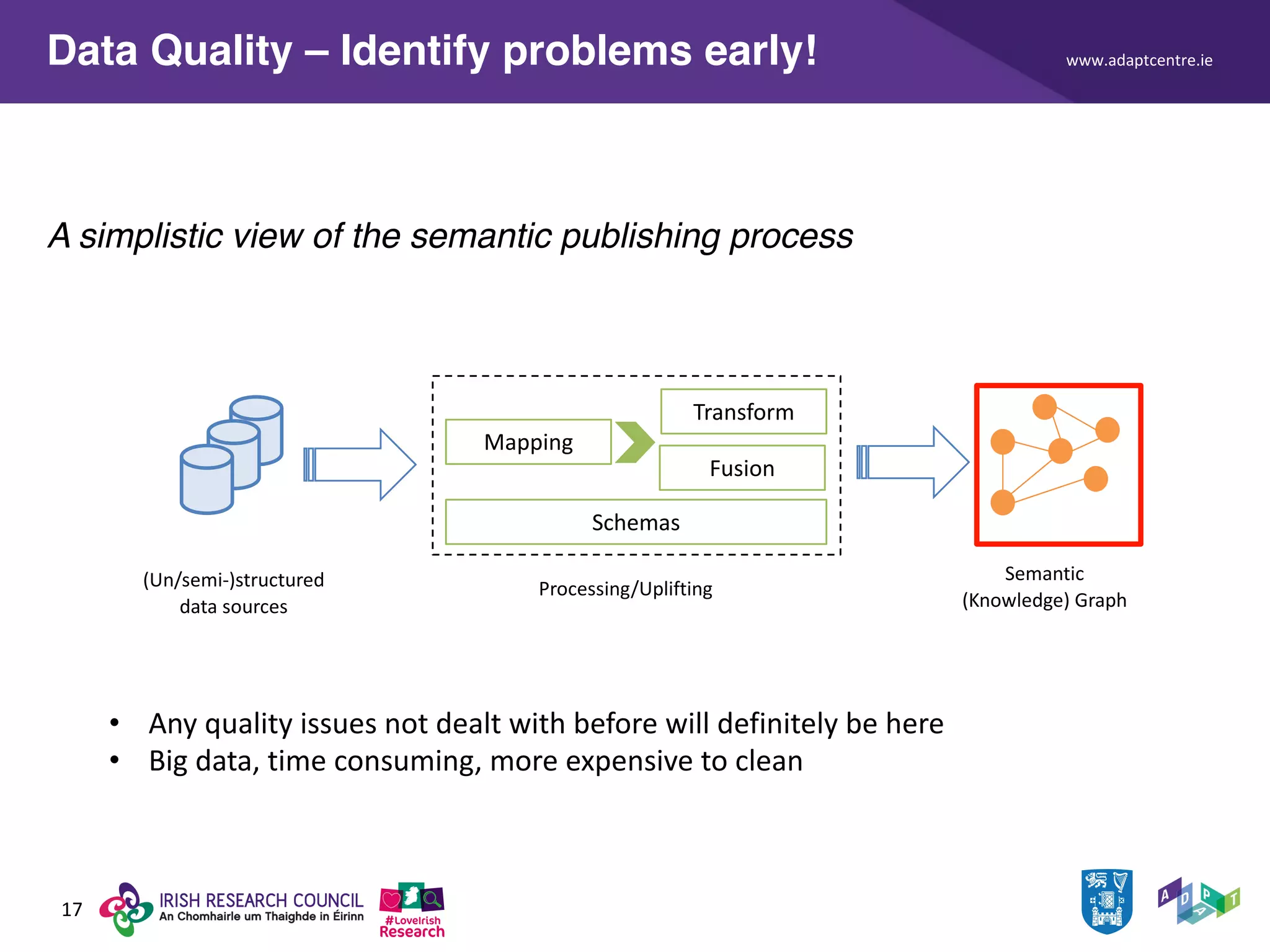 Data Quality – Identify problems early!

www.adaptcentre.ie

A simplistic view of the semantic publishing process

Mapping

Transform

Fusion

Schemas

(Un/semi-)structured data sources

Processing/Uplifting

Semantic (Knowledge) Graph

• Any quality issues not dealt with before will definitely be here
• Big data, time consuming, more expensive to clean

17

IRISH RESEARCH COUNCIL
An Chomhairle um Thaighde in Éirinn

#LoveIrish Research

A D A P T